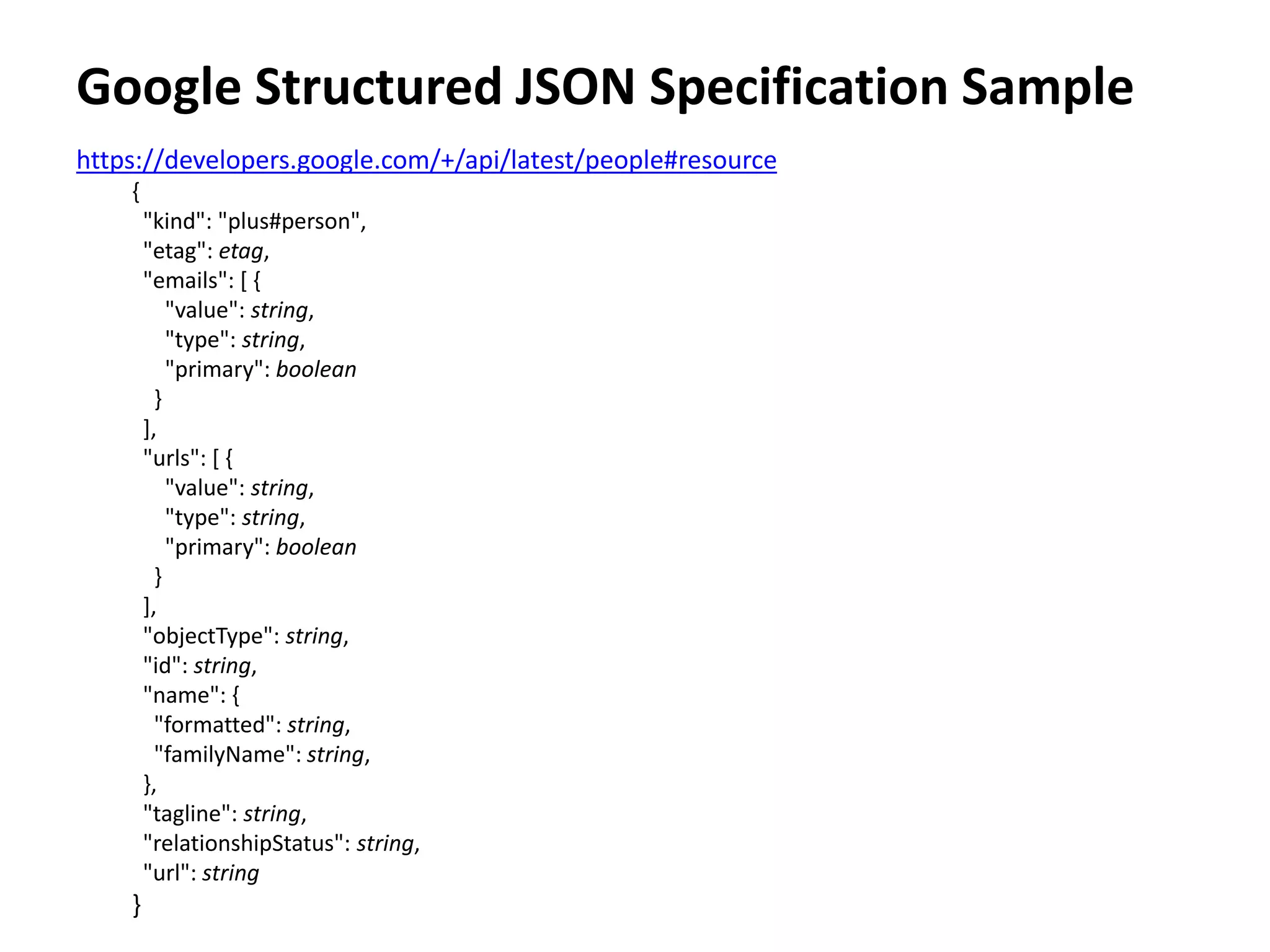 Google Structured JSON Specification Sample

https://developers.google.com/+/api/latest/people#resource

{
  "kind": "plus#person",
  "etag": etag,
  "emails": [ {
    "value": string,
    "type": string,
    "primary": boolean
   }
  ],
  "urls": [ {
    "value": string,
    "type": string,
    "primary": boolean
   }
  ],
  "objectType": string,
  "id": string,
  "name": {
   "formatted": string,
   "familyName": string,
  },
  "tagline": string,
  "relationshipStatus": string,
  "url": string
}